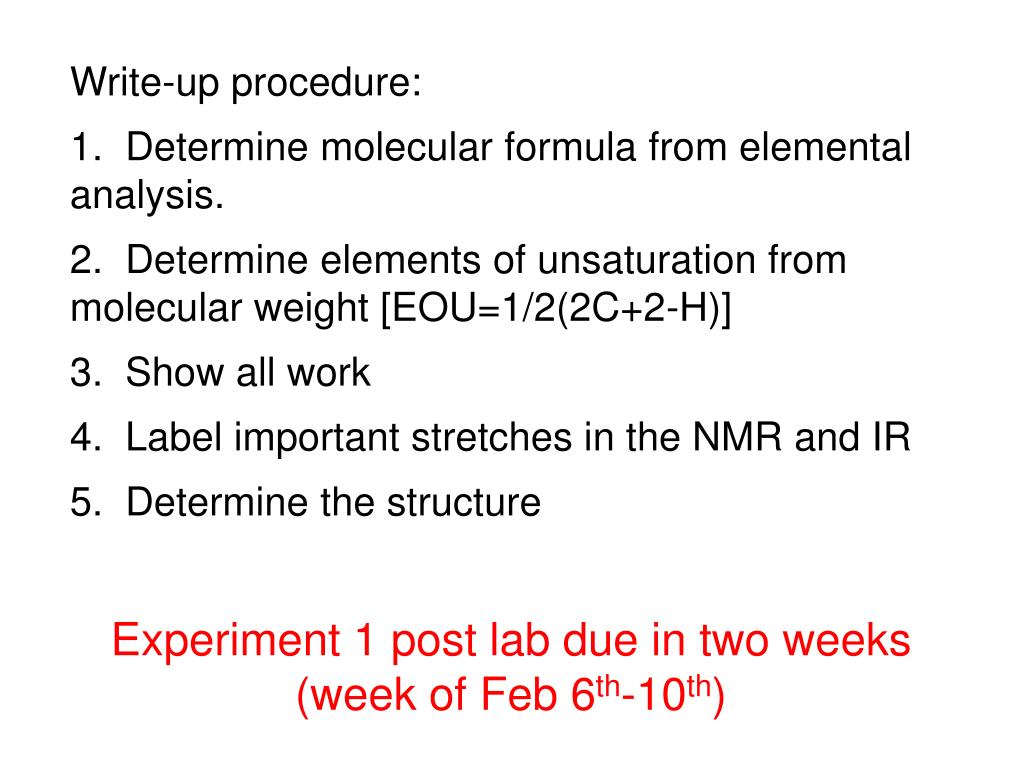 Write-up procedure:

1. Determine molecular formula from elemental analysis.

2. Determine elements of unsaturation from molecular weight [EOU=1/2(2C+2-H)]

3. Show all work

4. Label important stretches in the NMR and IR

5. Determine the structure

Experiment 1 post lab due in two weeks (week of Feb 6$^{th}$-10$^{th}$)